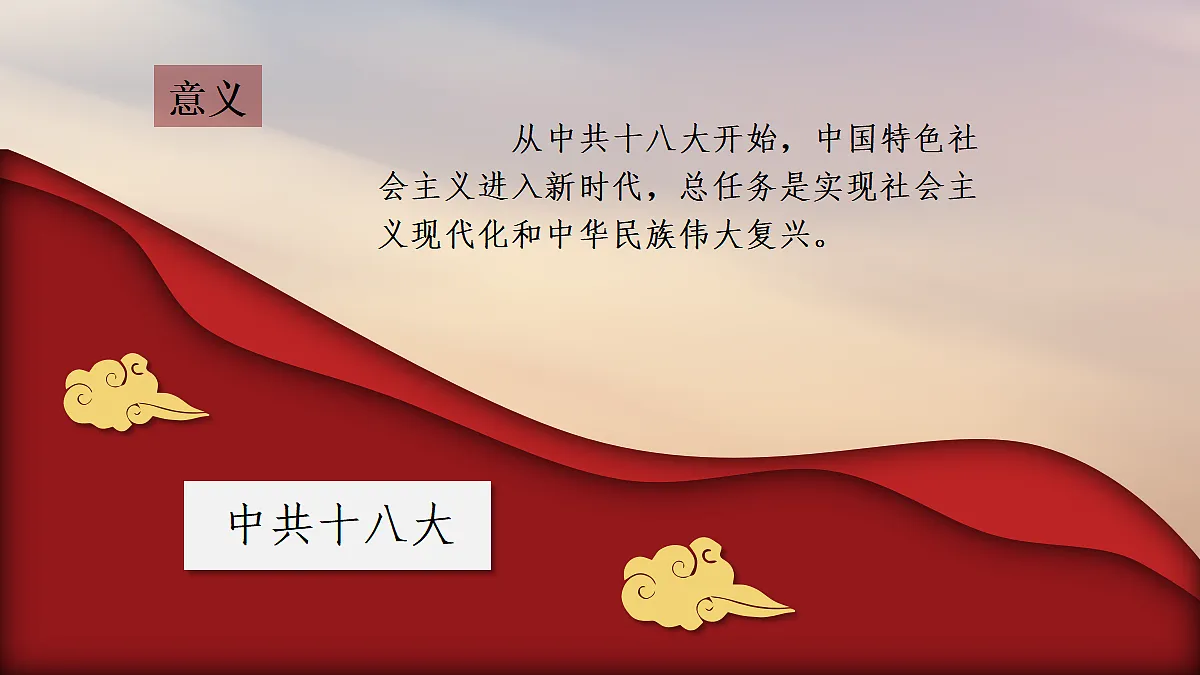 意义

从中共十八大开始，中国特色社会主义进入新时代，总任务是实现社会主义现代化和中华民族伟大复兴。

中共十八大